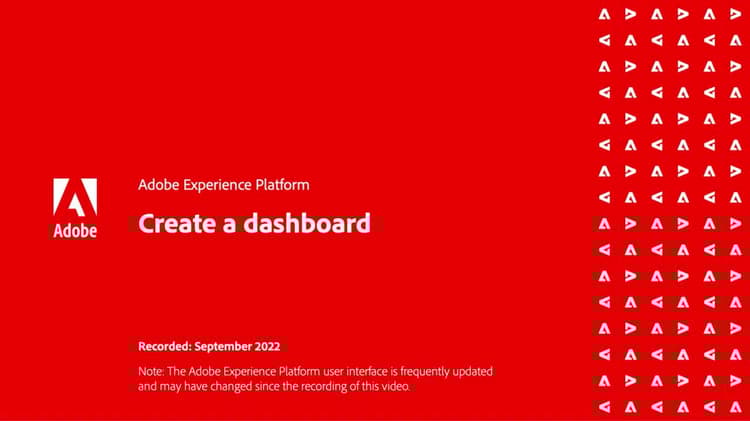 Adobe

Adobe Experience Platform

Create a dashboard

Recorded: September 2022

Note: The Adobe Experience Platform user interface is frequently updated and may have changed since the recording of this video.